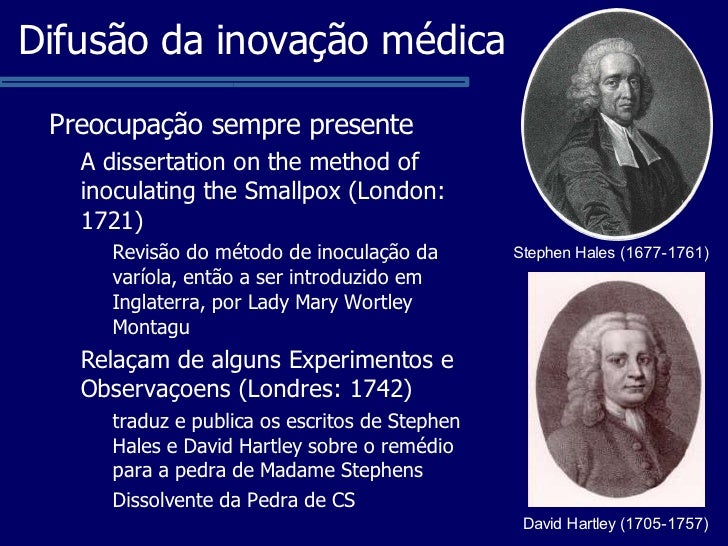 Difusão da inovação médica

Preocupação sempre presente

A dissertation on the method of inoculating the Smallpox (London: 1721)

Revisão do método de inoculação da varíola, então a ser introduzido em Inglaterra, por Lady Mary Wortley Montagu

Relaçam de alguns Experimentos e Observaçoens (Londres: 1742)

traduz e publica os escritos de Stephen Hales e David Hartley sobre o remédio para a pedra de Madame Stephens

Dissolvente da Pedra de CS

Stephen Hales (1677-1761)

David Hartley (1705-1757)